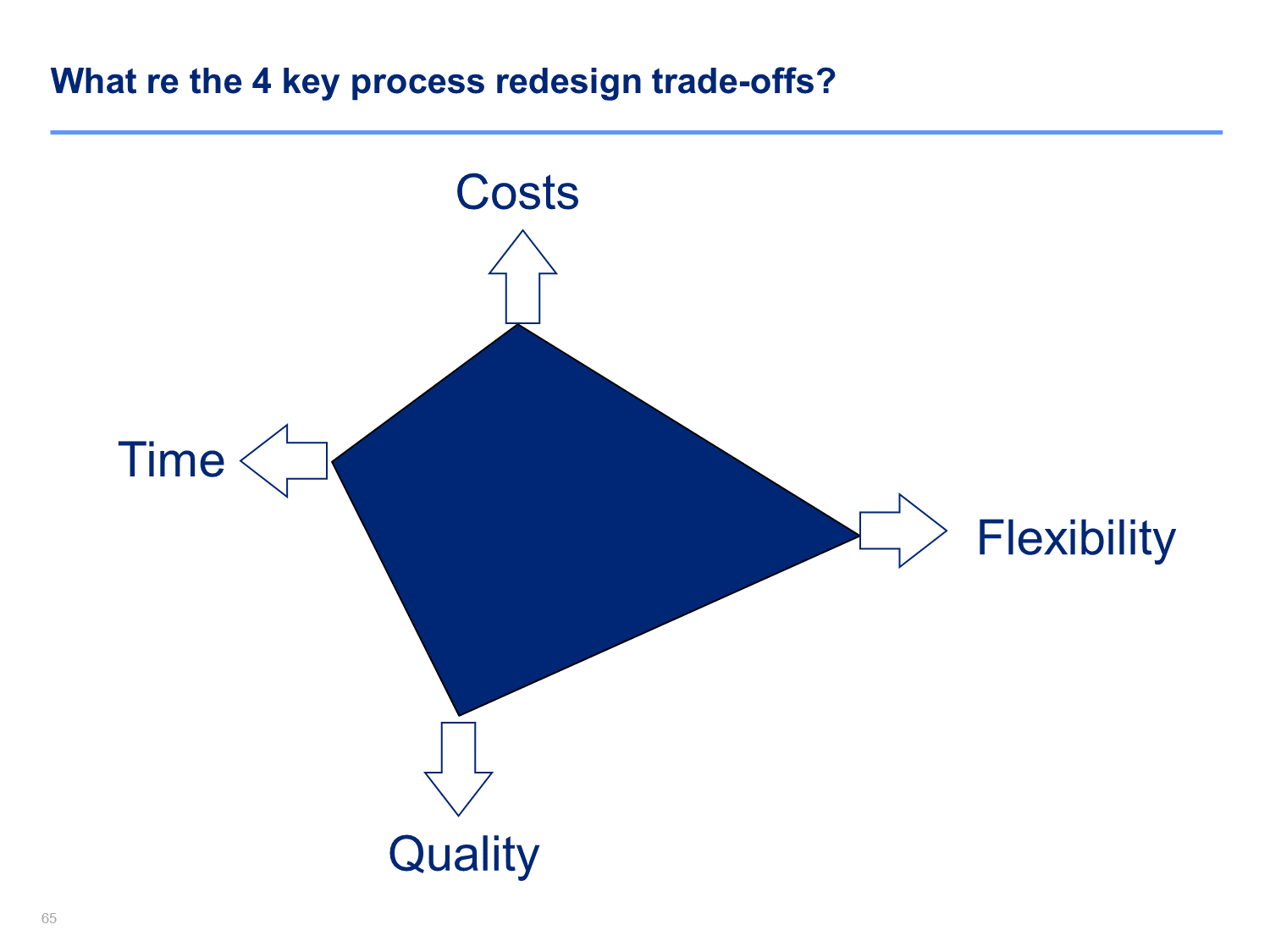 What re the 4 key process redesign trade-offs?

Costs

Time

Flexibility

Quality

65